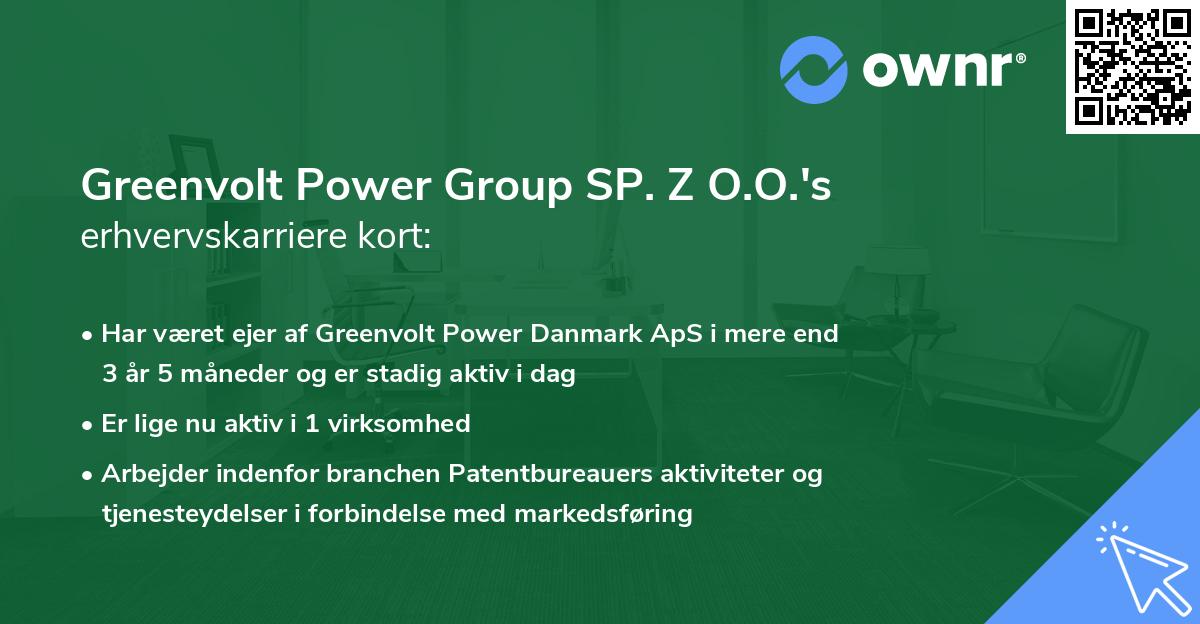 ownr®

Greenvolt Power Group SP. Z O.O.'s
erhvervskarriere kort:

• Har været ejer af Greenvolt Power Danmark ApS i mere end 3 år 5 måneder og er stadig aktiv i dag
• Er lige nu aktiv i 1 virksomhed
• Arbejder indenfor branchen Patentbureauers aktiviteter og tjenesteydelser i forbindelse med markedsføring